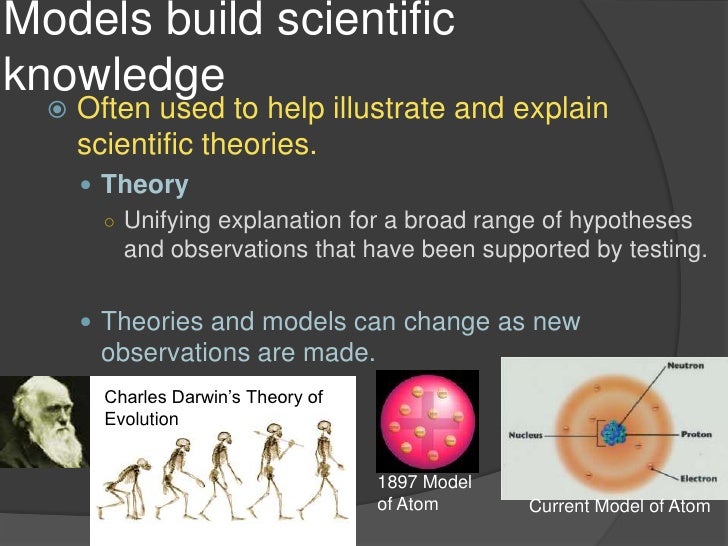 Models build scientific knowledge

Often used to help illustrate and explain scientific theories.

Theory

Unifying explanation for a broad range of hypotheses and observations that have been supported by testing.

Theories and models can change as new observations are made.

Charles Darwin's Theory of Evolution

1897 Model of Atom

Neutron
Nucleus
Proton
Electron

Current Model of Atom